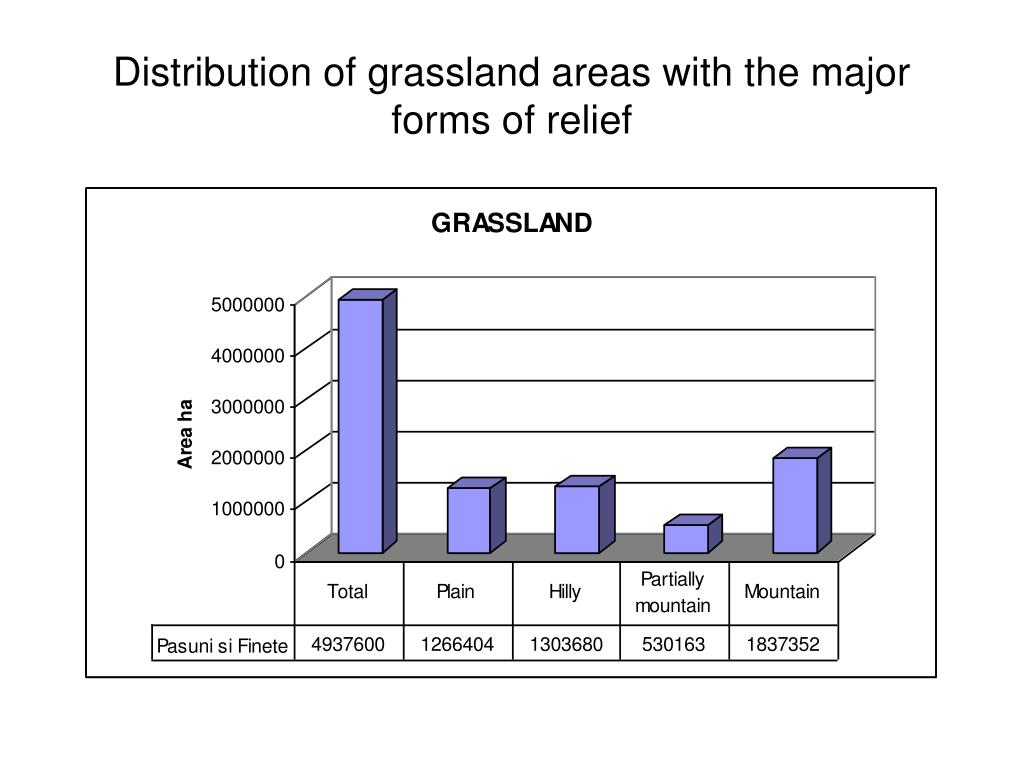 Distribution of grassland areas with the major forms of relief

GRASSLAND

Area ha

5000000
4000000
3000000
2000000
1000000
0

| | Total | Plain | Hilly | Partially mountain | Mountain |
|---|---|---|---|---|---|
| Pasuni si Finete | 4937600 | 1266404 | 1303680 | 530163 | 1837352 |